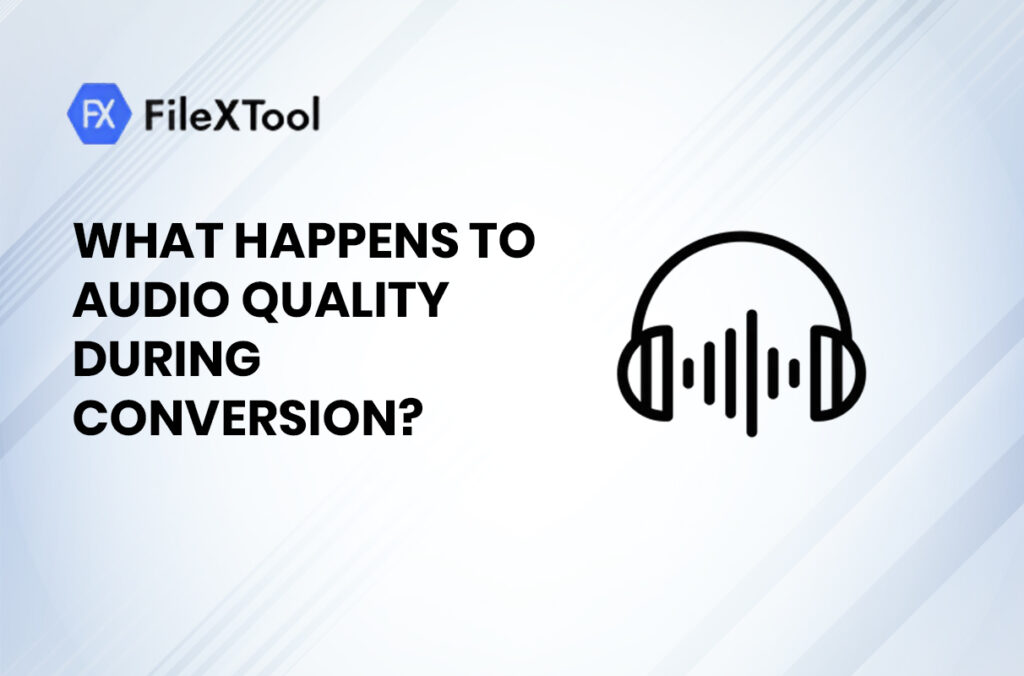 FX FileXTool

WHAT HAPPENS TO AUDIO QUALITY DURING CONVERSION?